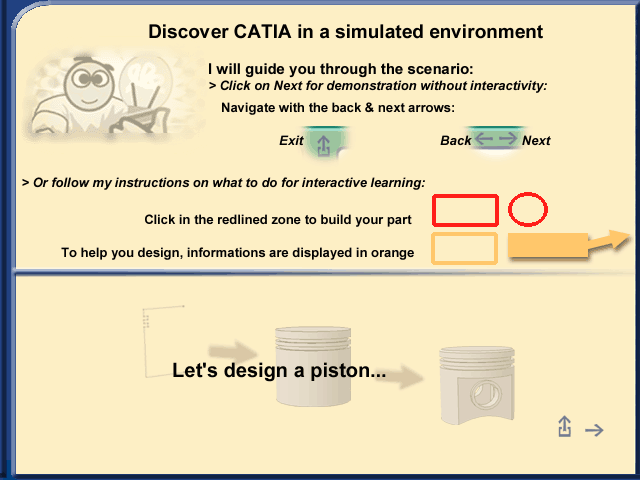 Discover CATIA in a simulated environment

I will guide you through the scenario:
> Click on Next for demonstration without interactivity:

Navigate with the back & next arrows:

Exit

Back Next

> Or follow my instructions on what to do for interactive learning:

Click in the redlined zone to build your part

To help you design, informations are displayed in orange

Let's design a piston...